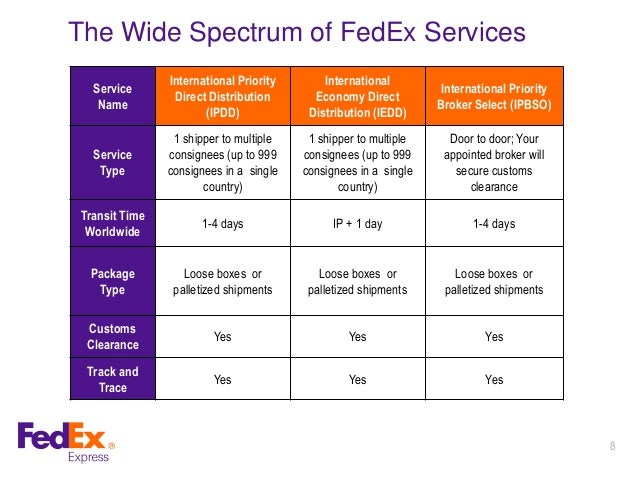 The Wide Spectrum of FedEx Services

| Service Name | International Priority Direct Distribution (IPDD) | International Economy Direct Distribution (IEDD) | International Priority Broker Select (IPBSO) |
|---|---|---|---|
| Service Type | 1 shipper to multiple consignees (up to 999 consignees in a single country) | 1 shipper to multiple consignees (up to 999 consignees in a single country) | Door to door; Your appointed broker will secure customs clearance |
| Transit Time Worldwide | 1-4 days | IP + 1 day | 1-4 days |
| Package Type | Loose boxes or palletized shipments | Loose boxes or palletized shipments | Loose boxes or palletized shipments |
| Customs Clearance | Yes | Yes | Yes |
| Track and Trace | Yes | Yes | Yes |

FedEx®
Express

8